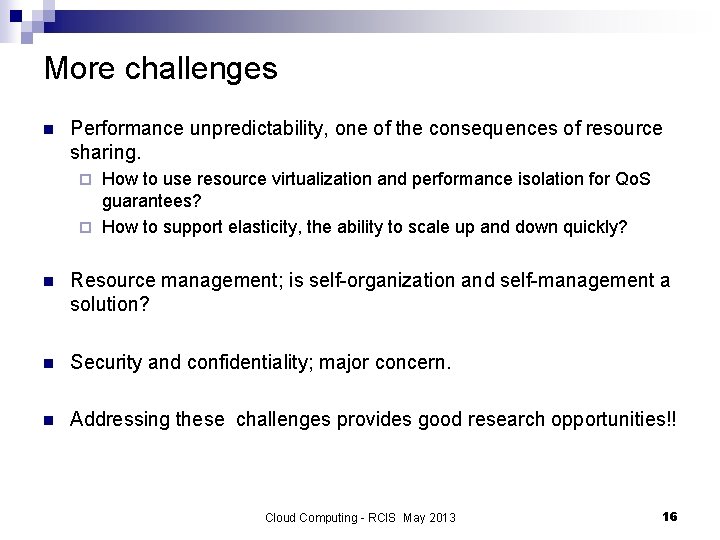 More challenges

- Performance unpredictability, one of the consequences of resource sharing.
  - How to use resource virtualization and performance isolation for QoS guarantees?
  - How to support elasticity, the ability to scale up and down quickly?

- Resource management; is self-organization and self-management a solution?

- Security and confidentiality; major concern.

- Addressing these challenges provides good research opportunities!!

Cloud Computing - RCIS May 2013

16